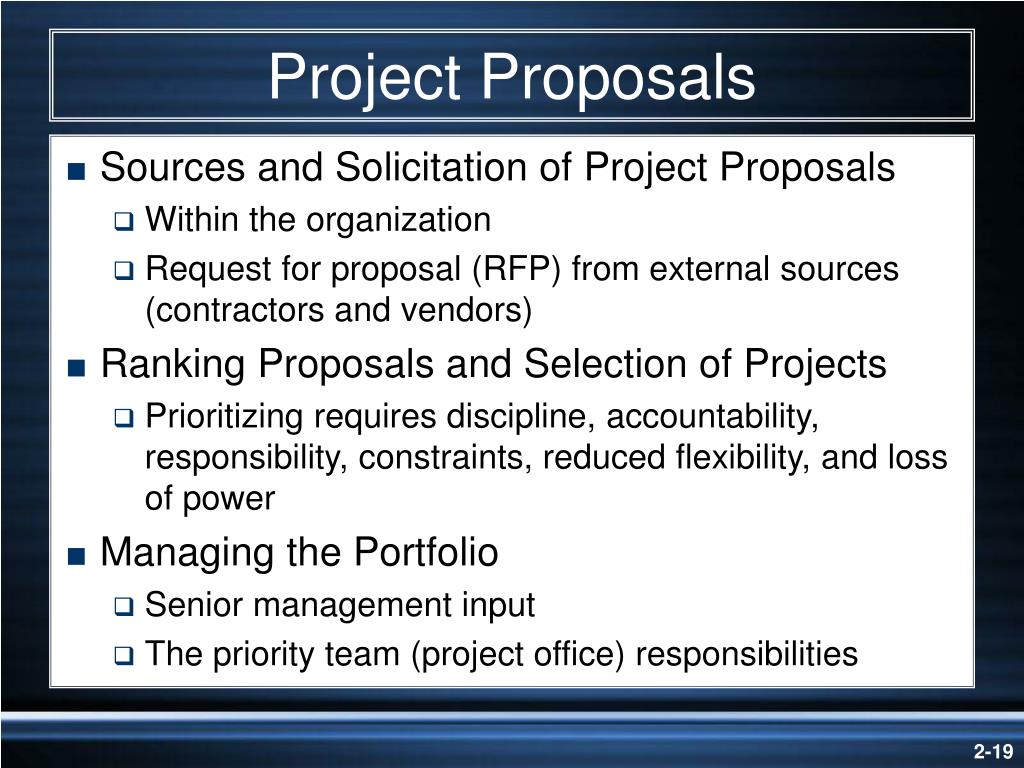 Project Proposals

■ Sources and Solicitation of Project Proposals
  ❑ Within the organization
  ❑ Request for proposal (RFP) from external sources (contractors and vendors)

■ Ranking Proposals and Selection of Projects
  ❑ Prioritizing requires discipline, accountability, responsibility, constraints, reduced flexibility, and loss of power

■ Managing the Portfolio
  ❑ Senior management input
  ❑ The priority team (project office) responsibilities

2-19